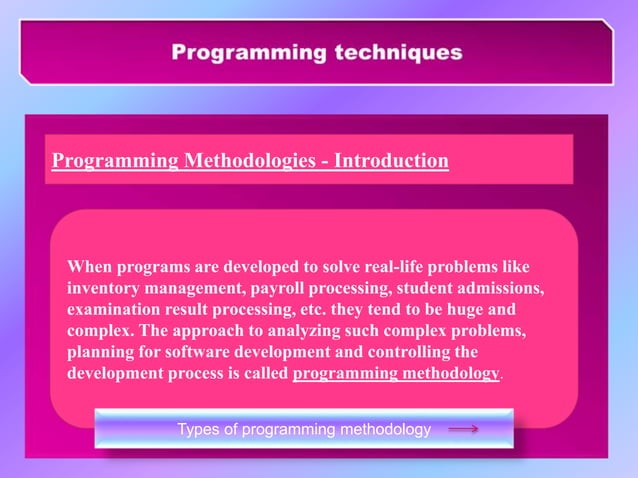 Programming techniques

Programming Methodologies - Introduction

When programs are developed to solve real-life problems like inventory management, payroll processing, student admissions, examination result processing, etc. they tend to be huge and complex. The approach to analyzing such complex problems, planning for software development and controlling the development process is called programming methodology.

Types of programming methodology